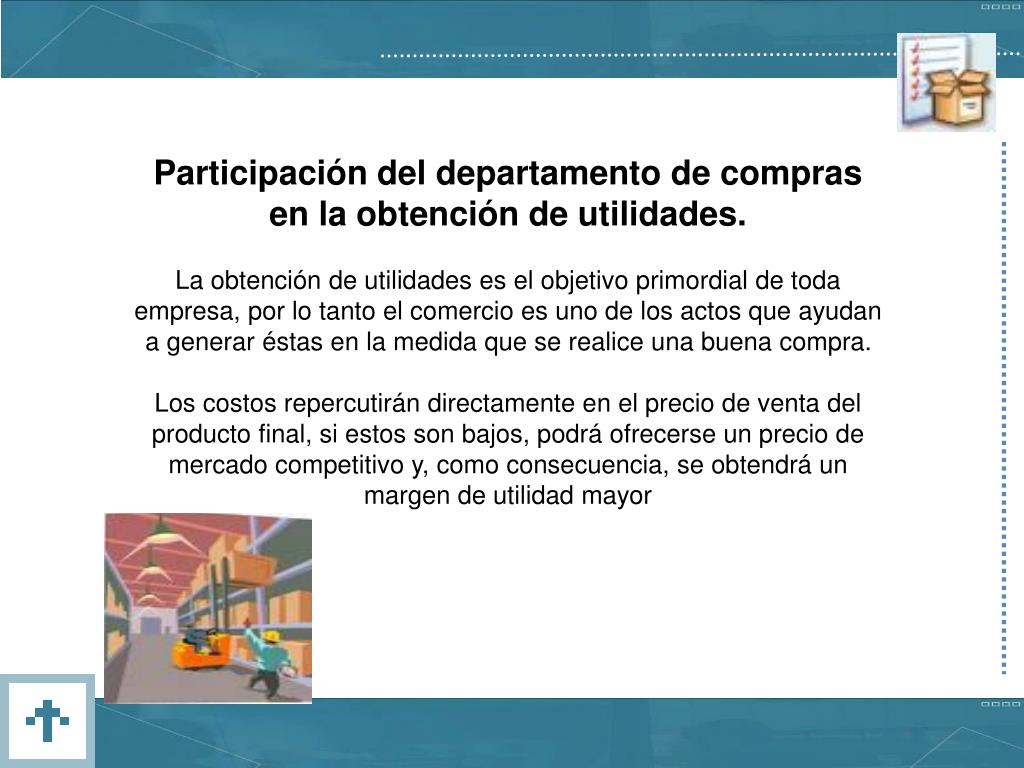 Participación del departamento de compras en la obtención de utilidades.

La obtención de utilidades es el objetivo primordial de toda empresa, por lo tanto el comercio es uno de los actos que ayudan a generar éstas en la medida que se realice una buena compra.

Los costos repercutirán directamente en el precio de venta del producto final, si estos son bajos, podrá ofrecerse un precio de mercado competitivo y, como consecuencia, se obtendrá un margen de utilidad mayor